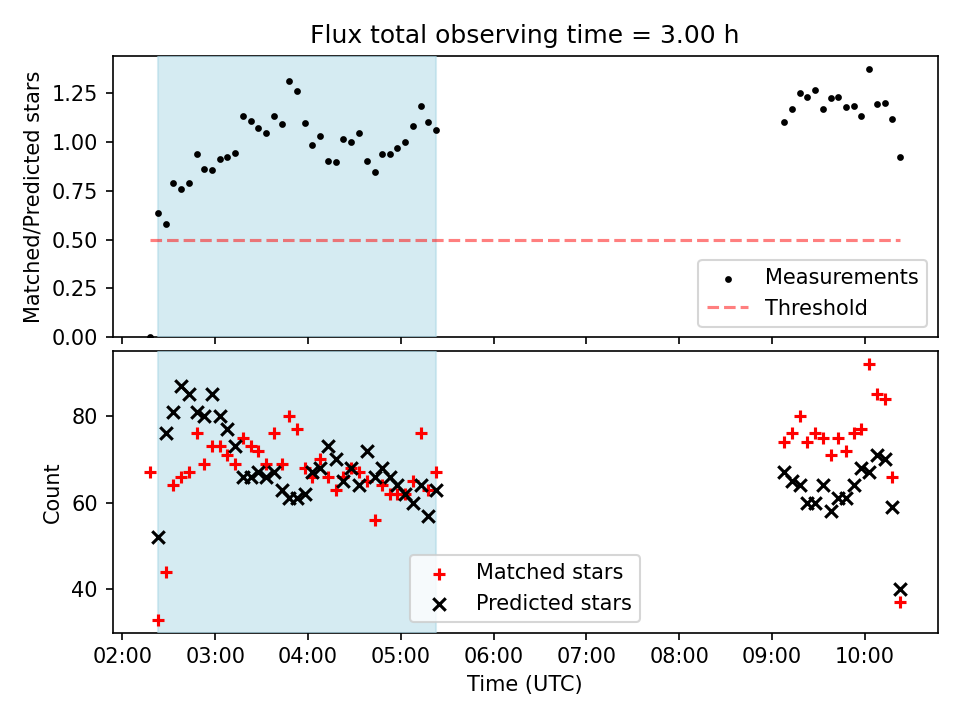 Flux total observing time = 3.00 h

Matched/Predicted stars

1.25
1.00
0.75
0.50
0.25
0.00

Measurements
Threshold

Count

80
60
40

Matched stars
Predicted stars

02:00 03:00 04:00 05:00 06:00 07:00 08:00 09:00 10:00

Time (UTC)